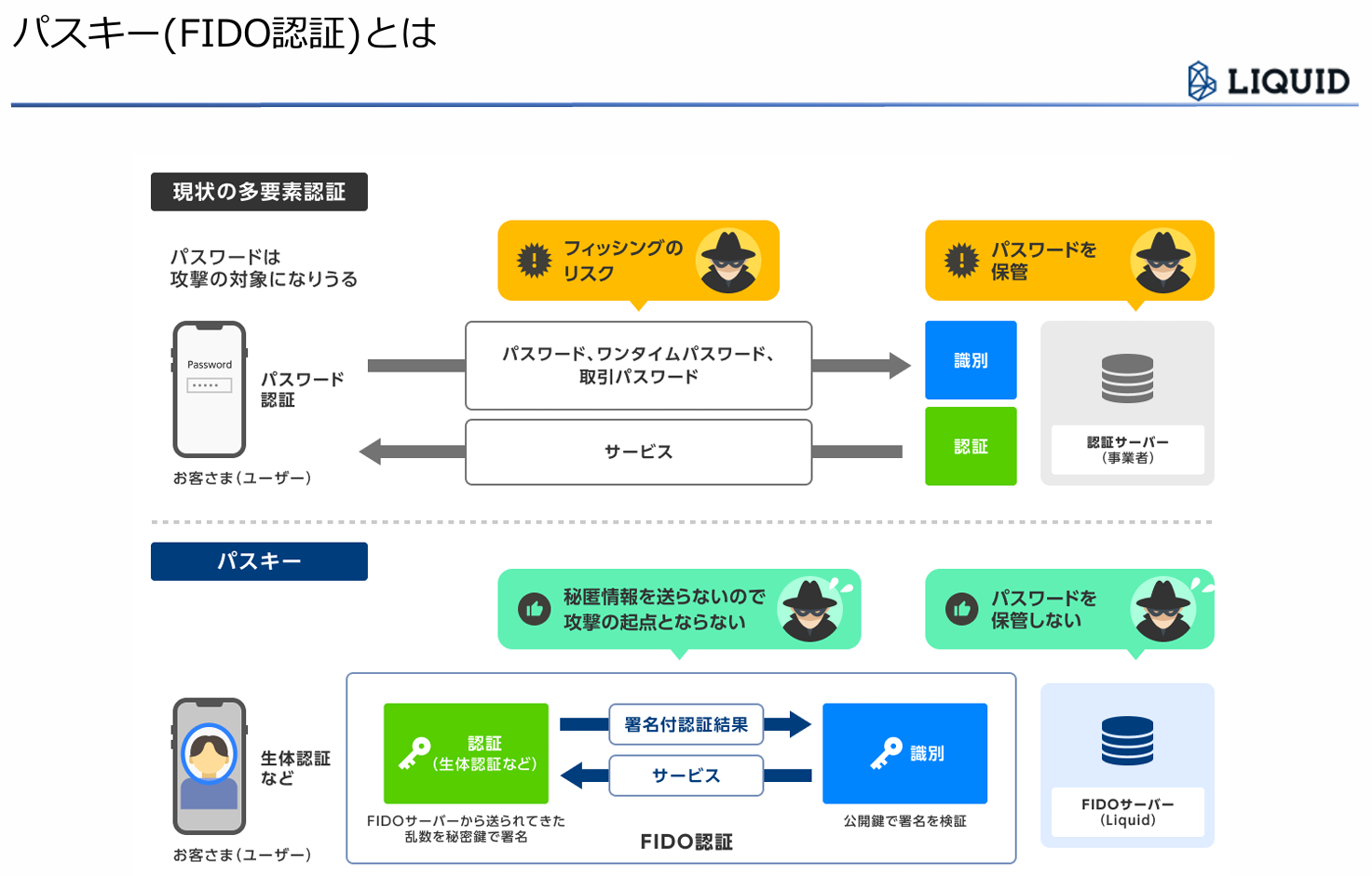 パスキー(FIDO認証)とは

LIQUID

現状の多要素認証

パスワードは
攻撃の対象になりうる

フィッシングの
リスク

パスワードを
保管

Password
•••••

パスワード
認証

お客さま(ユーザー)

パスワード、ワンタイムパスワード、
取引パスワード

サービス

識別

認証

認証サーバー
(事業者)

パスキー

秘匿情報を送らないので
攻撃の起点とならない

パスワードを
保管しない

生体認証
など

お客さま(ユーザー)

認証
(生体認証など)

FIDOサーバーから送られてきた
乱数を秘密鍵で署名

署名付認証結果

サービス

FIDO認証

識別

公開鍵で署名を検証

FIDOサーバー
(Liquid)